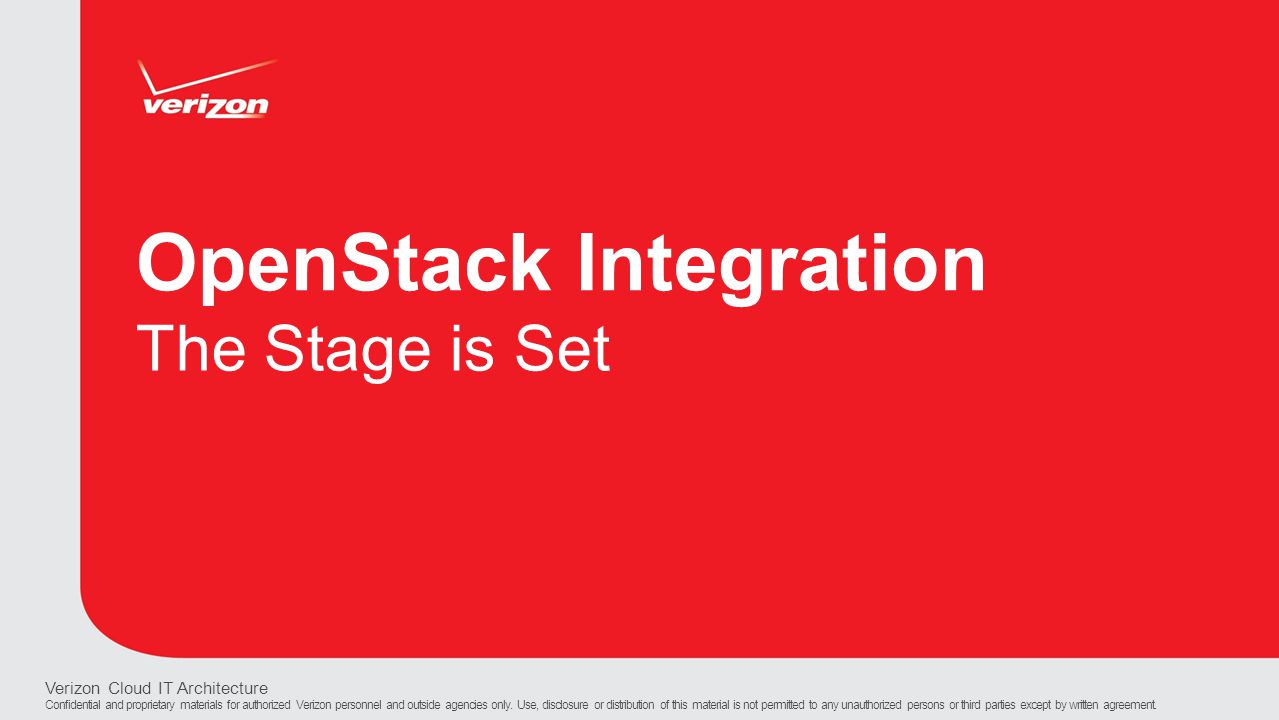 verizon

OpenStack Integration
The Stage is Set

Verizon Cloud IT Architecture
Confidential and proprietary materials for authorized Verizon personnel and outside agencies only. Use, disclosure or distribution of this material is not permitted to any unauthorized persons or third parties except by written agreement.